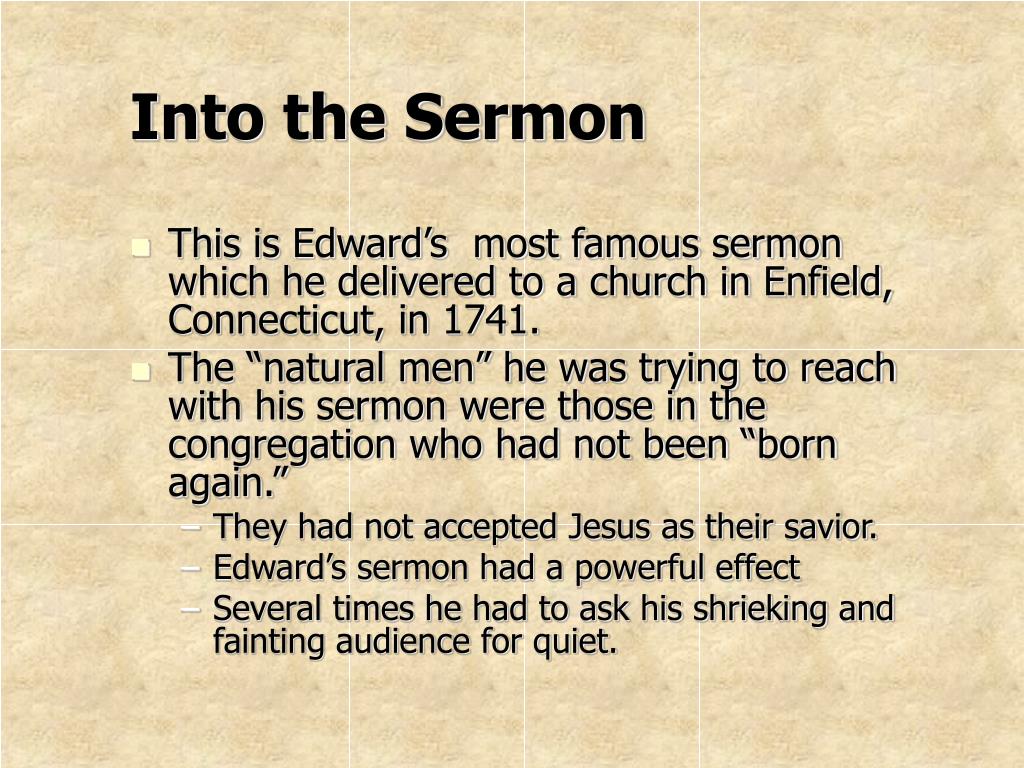 Into the Sermon

- This is Edward’s  most famous sermon which he delivered to a church in Enfield, Connecticut, in 1741.
- The “natural men” he was trying to reach with his sermon were those in the congregation who had not been “born again.”
  – They had not accepted Jesus as their savior.
  – Edward’s sermon had a powerful effect
  – Several times he had to ask his shrieking and fainting audience for quiet.